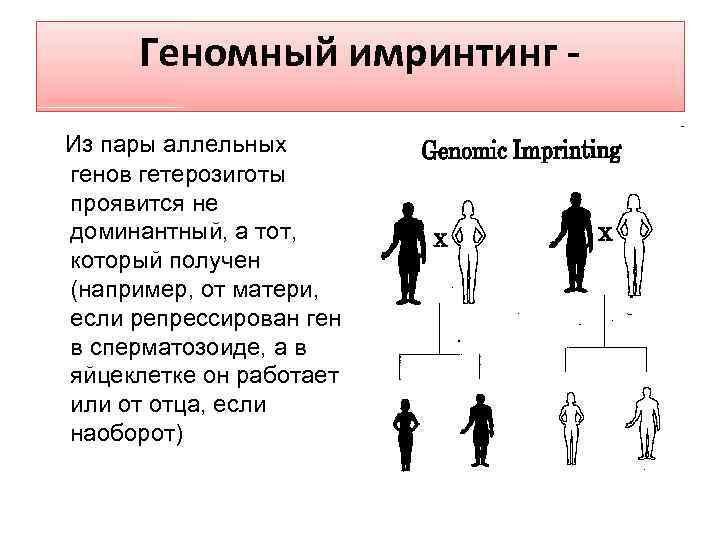 Геномный импринтинг -

Из пары аллельных генов гетерозиготы проявится не доминантный, а тот, который получен (например, от матери, если репрессирован ген в сперматозоиде, а в яйцеклетке он работает или от отца, если наоборот)

Genomic Imprinting

x

x